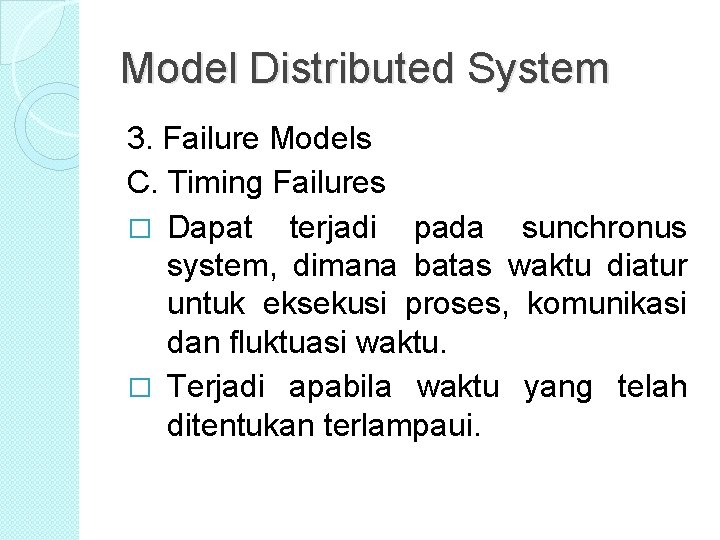 Model Distributed System

3. Failure Models

C. Timing Failures

□ Dapat terjadi pada sunchronus system, dimana batas waktu diatur untuk eksekusi proses, komunikasi dan fluktuasi waktu.

□ Terjadi apabila waktu yang telah ditentukan terlampaui.